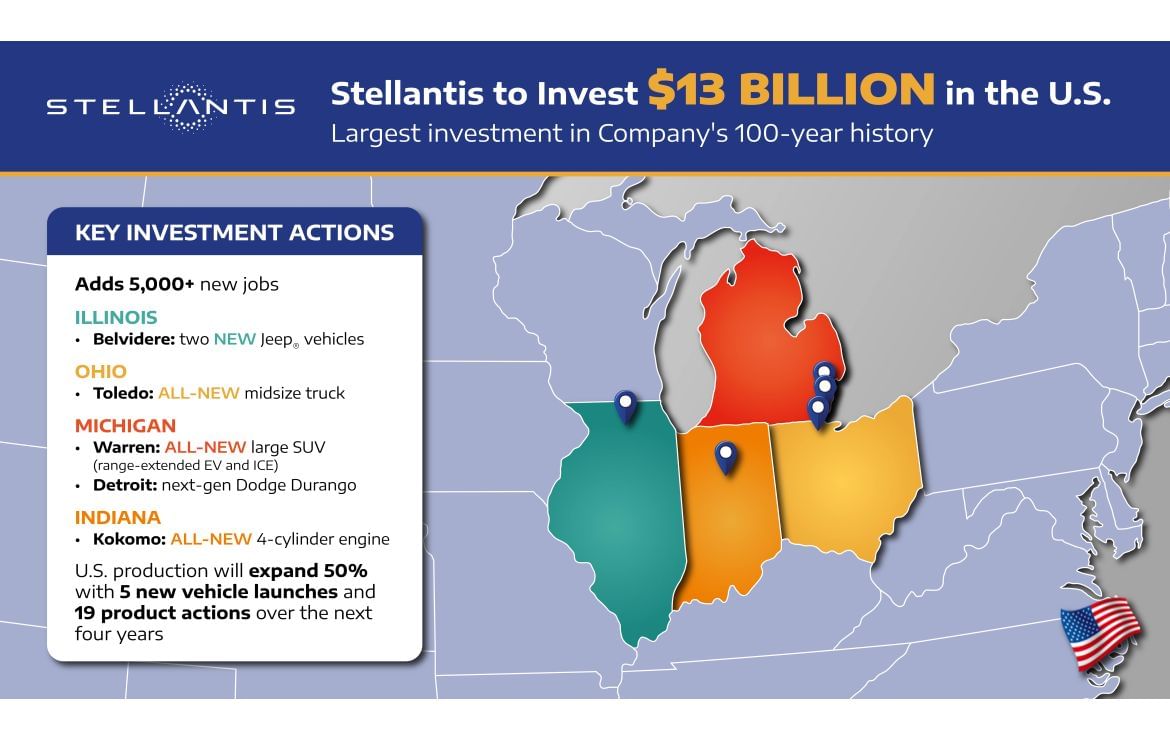 STELLANTIS

Stellantis to Invest $13 BILLION in the U.S.
Largest investment in Company's 100-year history

KEY INVESTMENT ACTIONS

Adds 5,000+ new jobs

ILLINOIS
• Belvidere: two NEW Jeep® vehicles

OHIO
• Toledo: ALL-NEW midsize truck

MICHIGAN
• Warren: ALL-NEW large SUV (range-extended EV and ICE)
• Detroit: next-gen Dodge Durango

INDIANA
• Kokomo: ALL-NEW 4-cylinder engine

U.S. production will expand 50% with 5 new vehicle launches and 19 product actions over the next four years